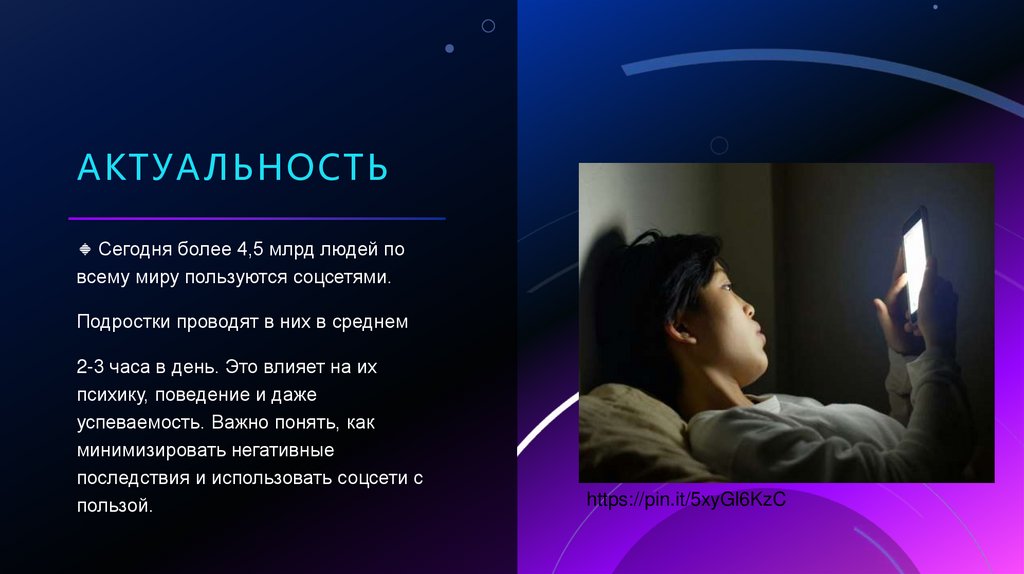 АКТУАЛЬНОСТЬ

Сегодня более 4,5 млрд людей по всему миру пользуются соцсетями.

Подростки проводят в них в среднем

2-3 часа в день. Это влияет на их психику, поведение и даже успеваемость. Важно понять, как минимизировать негативные последствия и использовать соцсети с пользой.

https://pin.it/5xyGl6KzC